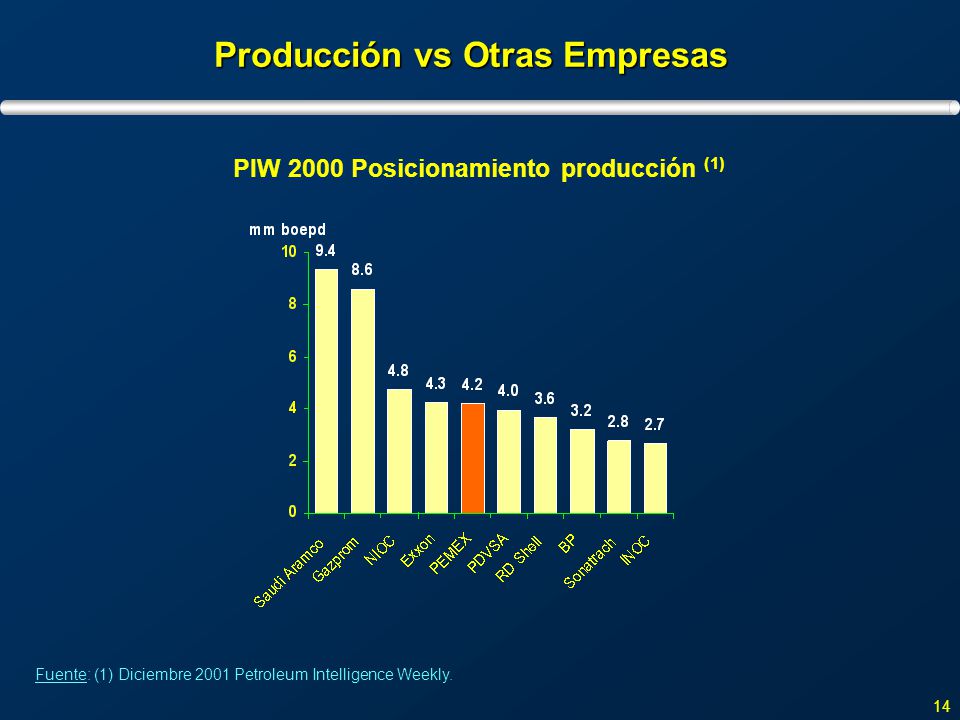 Producción vs Otras Empresas

PIW 2000 Posicionamiento producción $^{(1)}$

mm boepd

10
8
6
4
2
0

9.4
8.6
4.8
4.3
4.2
4.0
3.6
3.2
2.8
2.7

Saudi Aramco
Gazprom
NIOC
Exxon
PEMEX
PDVSA
RD Shell
BP
Sonatrach
INOC

Fuente: (1) Diciembre 2001 Petroleum Intelligence Weekly.

14